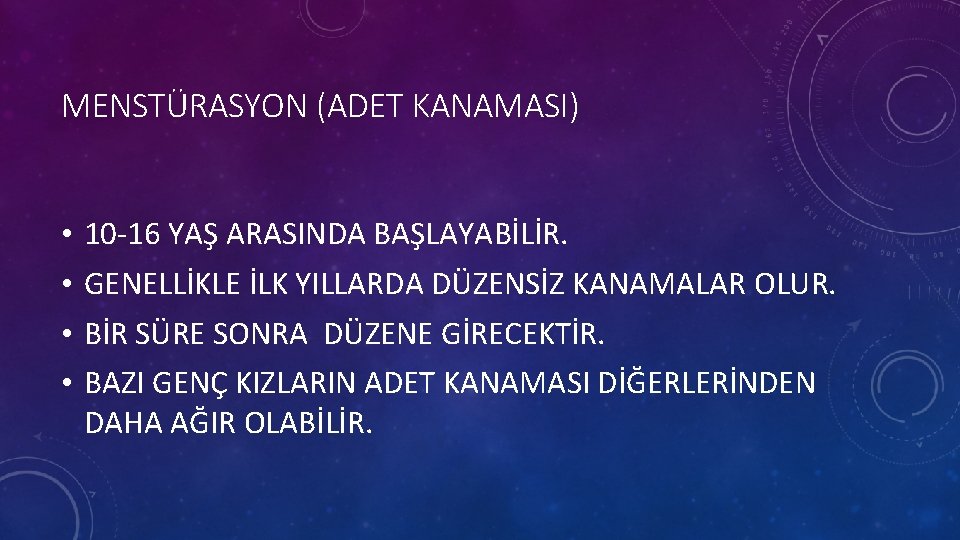 MENSTÜRASYON (ADET KANAMASI)

• 10-16 YAŞ ARASINDA BAŞLAYABİLİR.
• GENELLİKLE İLK YILLARDA DÜZENSİZ KANAMALAR OLUR.
• BİR SÜRE SONRA DÜZENE GİRECEKTİR.
• BAZI GENÇ KIZLARIN ADET KANAMASI DİĞERLERİNDEN DAHA AĞIR OLABİLİR.